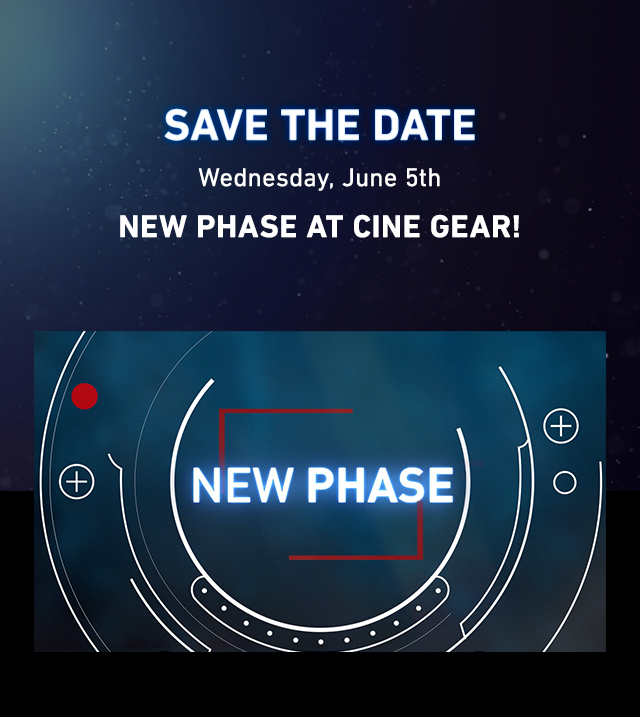 SAVE THE DATE
Wednesday, June 5th
NEW PHASE AT CINE GEAR!

NEW PHASE